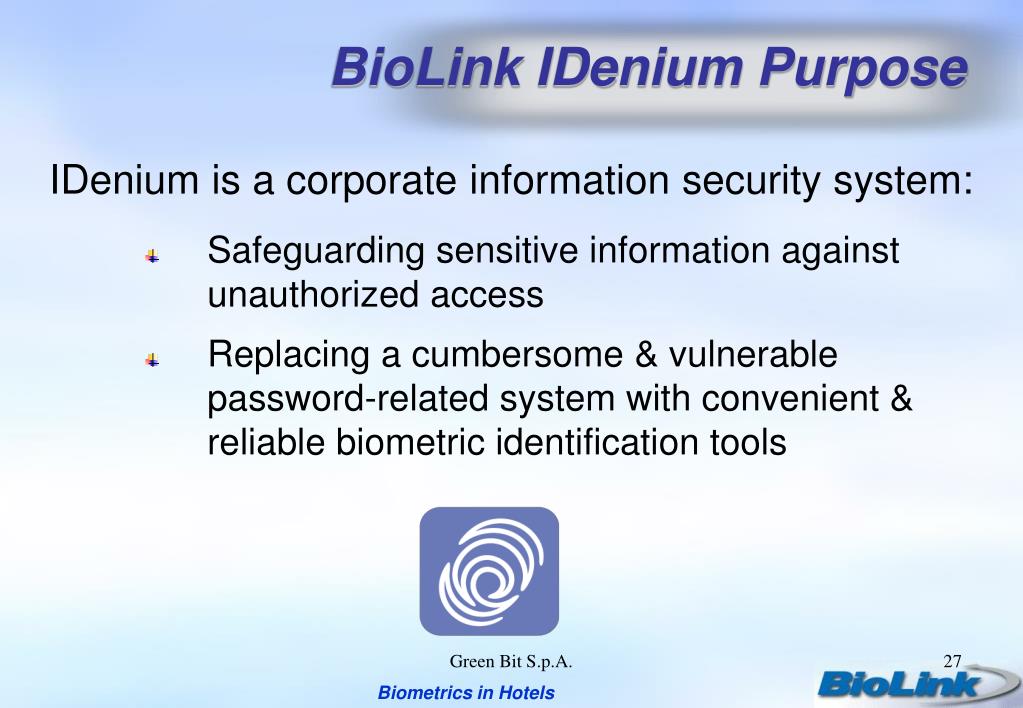 BioLink IDenium Purpose

IDenium is a corporate information security system:

Safeguarding sensitive information against unauthorized access

Replacing a cumbersome & vulnerable password-related system with convenient & reliable biometric identification tools

Green Bit S.p.A.

27

Biometrics in Hotels

BioLink